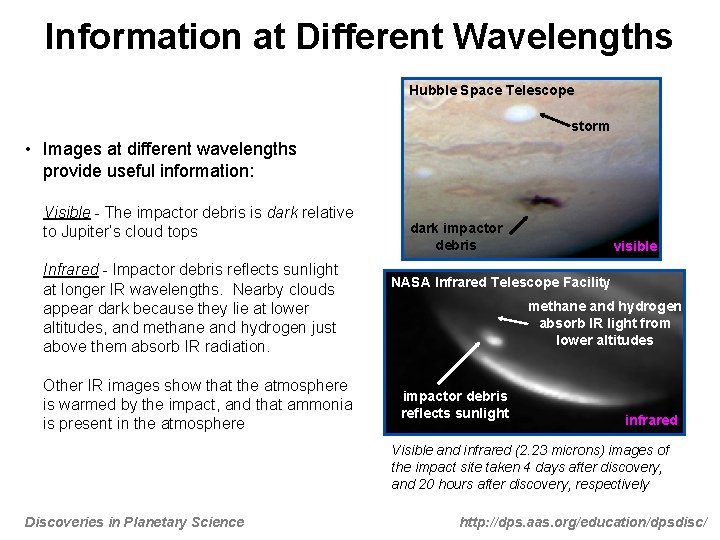 Information at Different Wavelengths

• Images at different wavelengths provide useful information:

Visible - The impactor debris is dark relative to Jupiter's cloud tops

Infrared - Impactor debris reflects sunlight at longer IR wavelengths. Nearby clouds appear dark because they lie at lower altitudes, and methane and hydrogen just above them absorb IR radiation.

Other IR images show that the atmosphere is warmed by the impact, and that ammonia is present in the atmosphere

Hubble Space Telescope

storm

dark impactor debris

visible

NASA Infrared Telescope Facility

methane and hydrogen absorb IR light from lower altitudes

impactor debris reflects sunlight

infrared

Visible and infrared (2.23 microns) images of the impact site taken 4 days after discovery, and 20 hours after discovery, respectively

Discoveries in Planetary Science

http://dps.aas.org/education/dpsdisc/